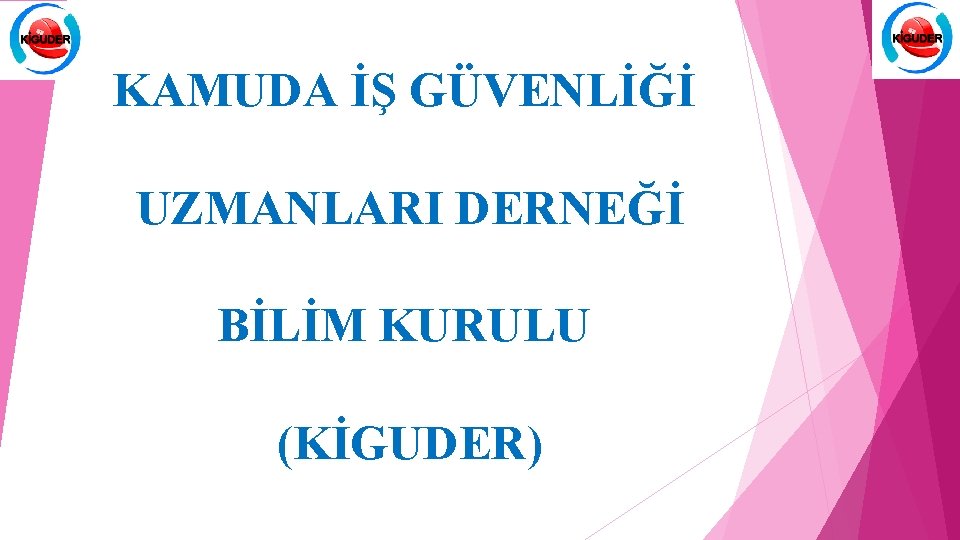 KİGUDER

KİGUDER

KAMUDA İŞ GÜVENLİĞİ

UZMANLARI DERNEĞİ

BİLİM KURULU

(KİGUDER)